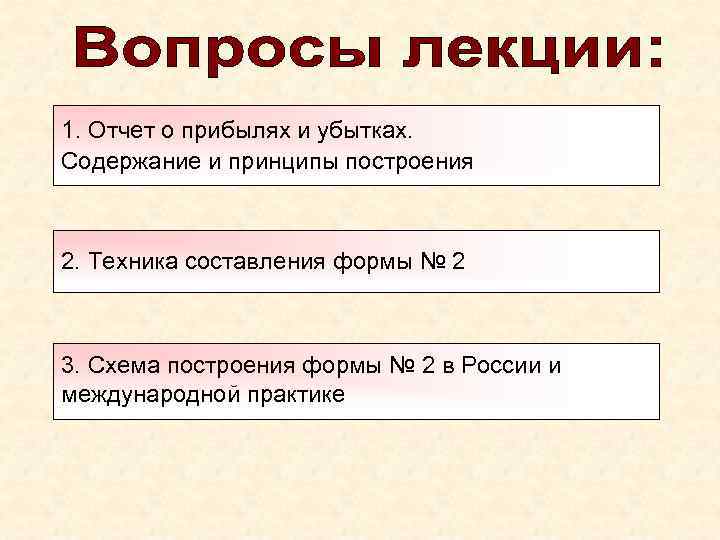 Вопросы лекции:

1. Отчет о прибылях и убытках.
Содержание и принципы построения

2. Техника составления формы № 2

3. Схема построения формы № 2 в России и международной практике